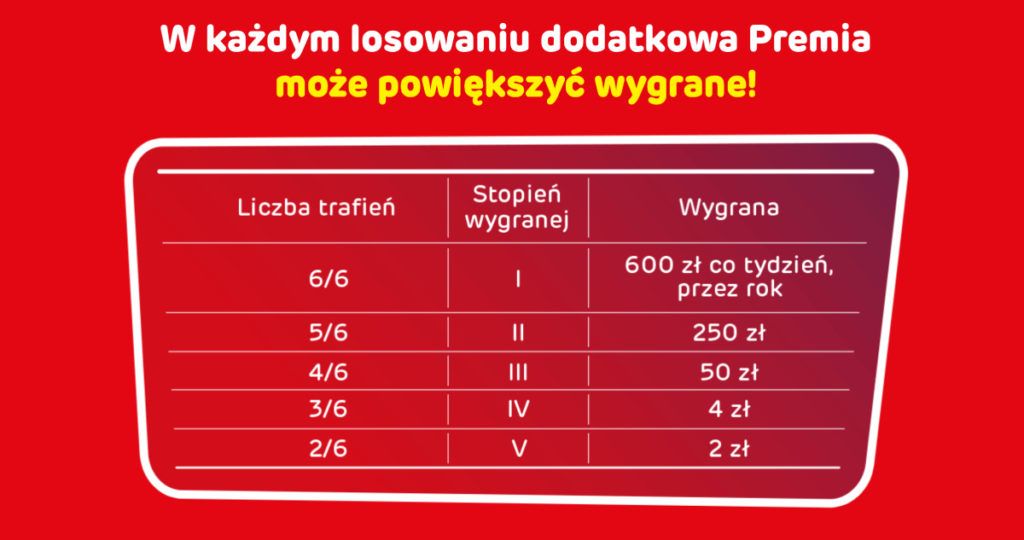 W każdym losowaniu dodatkowa Premia
może powiększyć wygrane!

| Liczba trafień | Stopień wygranej | Wygrana |
|---|---|---|
| 6/6 | I | 600 zł co tydzień, przez rok |
| 5/6 | II | 250 zł |
| 4/6 | III | 50 zł |
| 3/6 | IV | 4 zł |
| 2/6 | V | 2 zł |